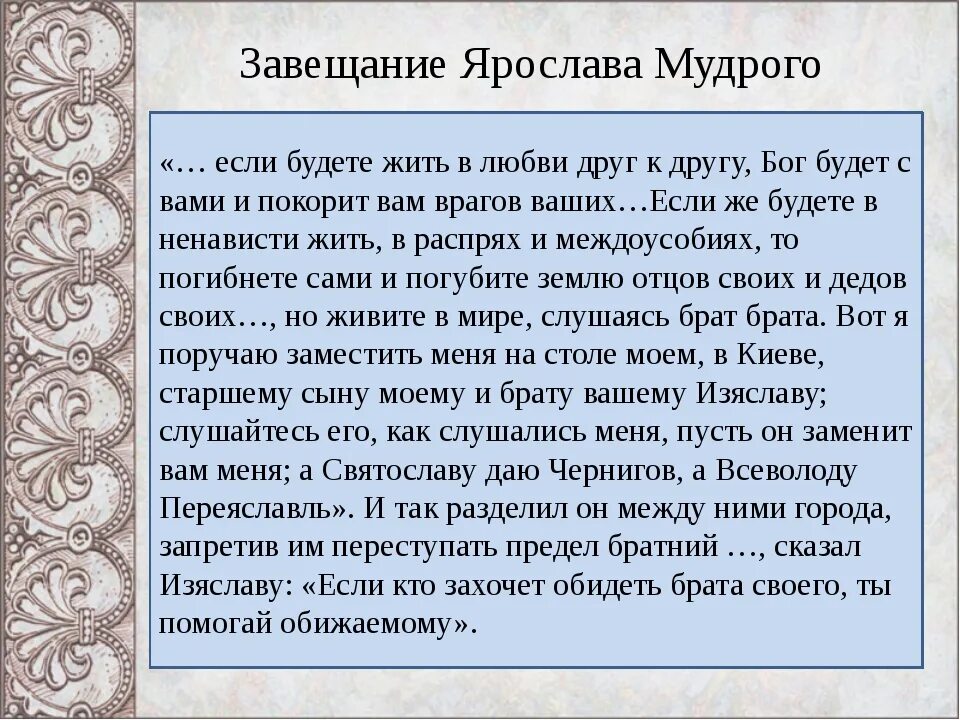 Завещание Ярослава Мудрого

«… если будете жить в любви друг к другу, Бог будет с вами и покорит вам врагов ваших…Если же будете в ненависти жить, в распрях и междоусобиях, то погибнете сами и погубите землю отцов своих и дедов своих…, но живите в мире, слушаясь брат брата. Вот я поручаю заместить меня на столе моем, в Киеве, старшему сыну моему и брату вашему Изяславу; слушайтесь его, как слушались меня, пусть он заменит вам меня; а Святославу даю Чернигов, а Всеволоду Переяславль». И так разделил он между ними города, запретив им переступать предел братний …, сказал Изяславу: «Если кто захочет обидеть брата своего, ты помогай обижаемому».